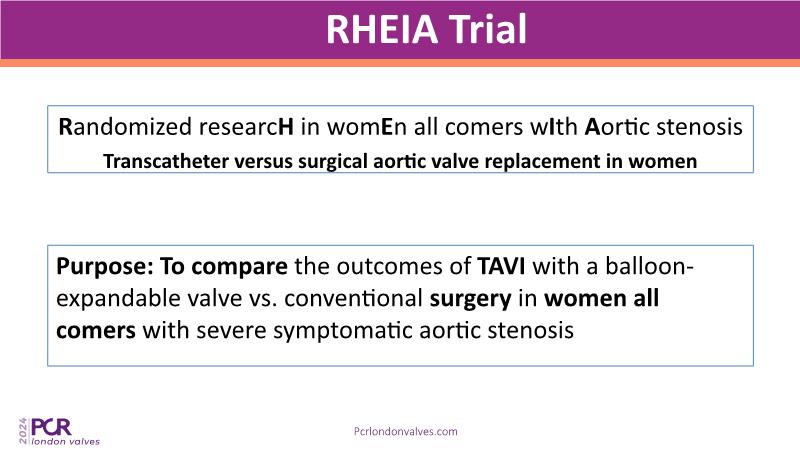 RHEIA Trial

Randomized researcH in womEn all comers wIth Aortic stenosis
Transcatheter versus surgical aortic valve replacement in women

Purpose: To compare the outcomes of TAVI with a balloon-expandable valve vs. conventional surgery in women all comers with severe symptomatic aortic stenosis

2024 PCR london valves

Pcrlondonvalves.com